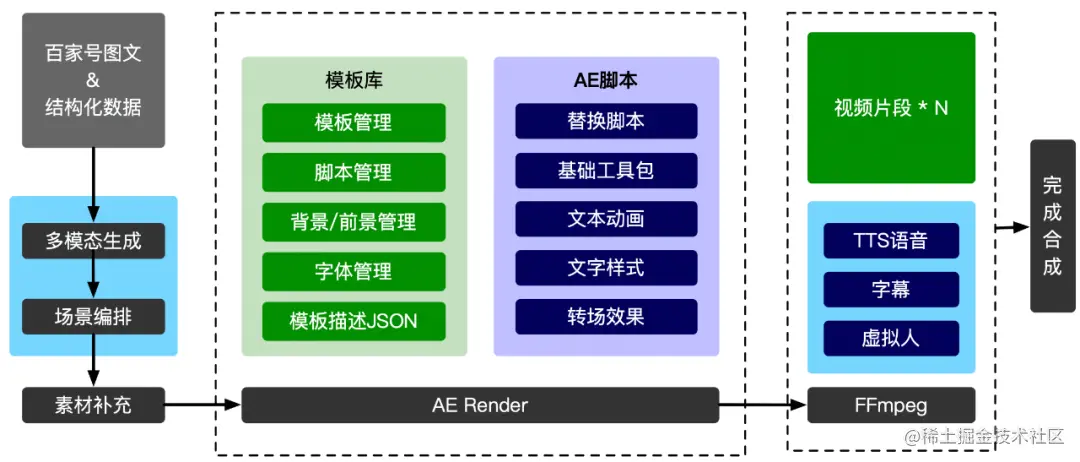 百家号图文
&
结构化数据

多模态生成

场景编排

素材补充

模板库

模板管理

脚本管理

背景/前景管理

字体管理

模板描述JSON

AE脚本

替换脚本

基础工具包

文本动画

文字样式

转场效果

AE Render

视频片段 * N

TTS语音

字幕

虚拟人

FFmpeg

完成合成

@稀土掘金技术社区